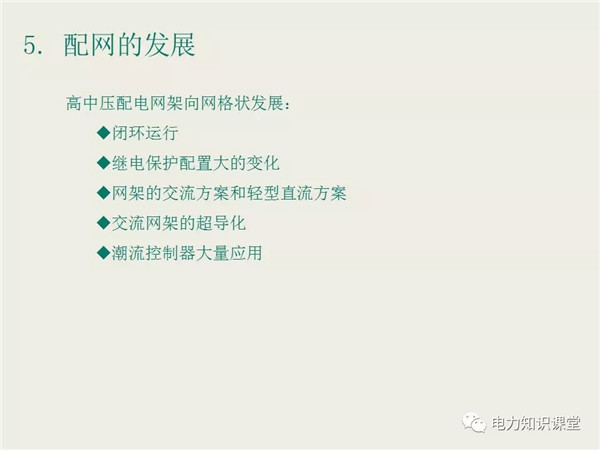 5. 配网的发展

高中压配电网架向网格状发展：

◆闭环运行

◆继电保护配置大的变化

◆网架的交流方案和轻型直流方案

◆交流网架的超导化

◆潮流控制器大量应用

电力知识课堂